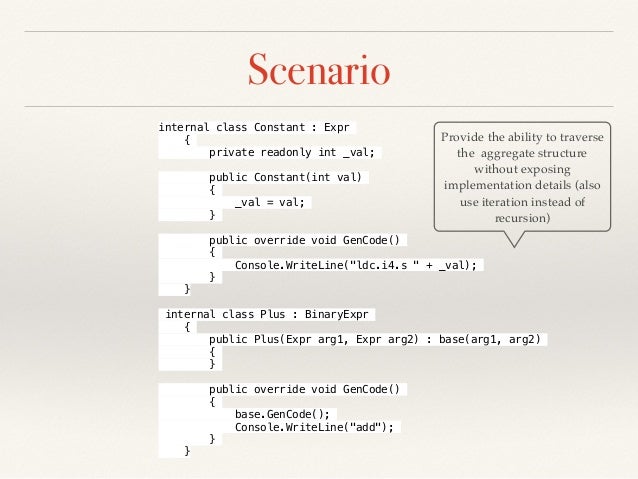 Scenario

internal class Constant : Expr
{
private readonly int _val;

public Constant(int val)
{
_val = val;
}

public override void GenCode()
{
Console.WriteLine("ldc.i4.s " + _val);
}
}

internal class Plus : BinaryExpr
{
public Plus(Expr arg1, Expr arg2) : base(arg1, arg2)
{
}

public override void GenCode()
{
base.GenCode();
Console.WriteLine("add");
}
}

Provide the ability to traverse the aggregate structure without exposing implementation details (also use iteration instead of recursion)